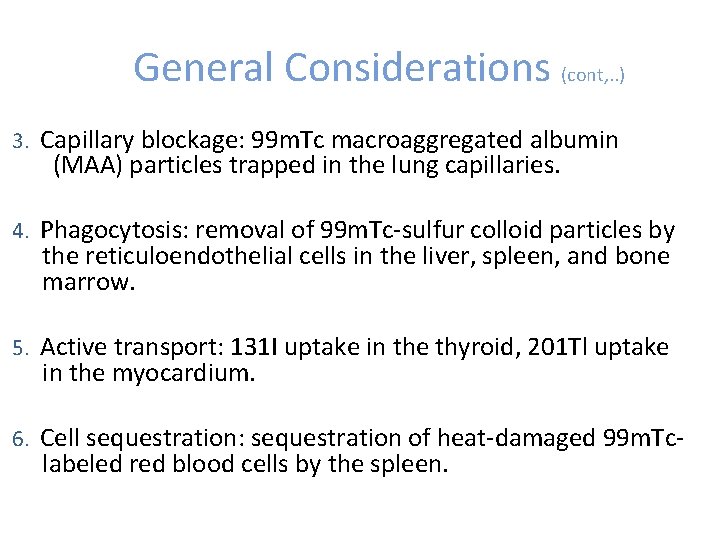 General Considerations (cont,..)

3. Capillary blockage: 99mTc macroaggregated albumin (MAA) particles trapped in the lung capillaries.

4. Phagocytosis: removal of 99mTc-sulfur colloid particles by the reticuloendothelial cells in the liver, spleen, and bone marrow.

5. Active transport: 131I uptake in the thyroid, 201Tl uptake in the myocardium.

6. Cell sequestration: sequestration of heat-damaged 99mTc-labeled red blood cells by the spleen.